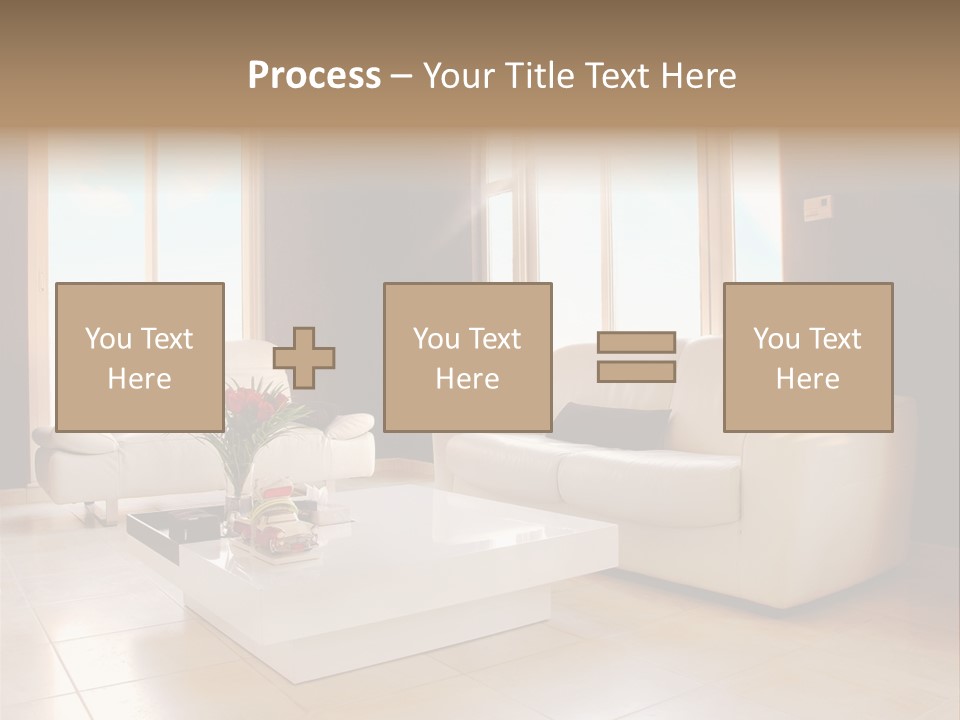 Process – Your Title Text Here

You Text Here

You Text Here

You Text Here